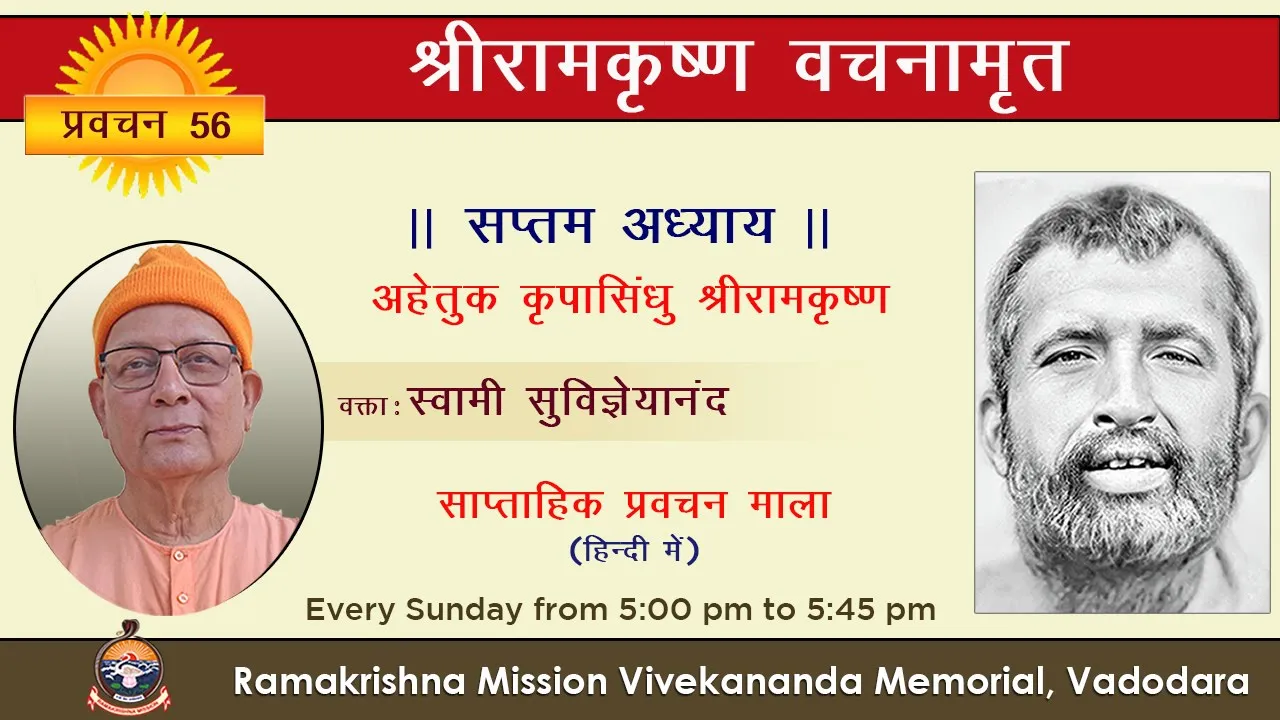 श्रीरामकृष्ण वचनामृत

प्रवचन 56

|| सप्तम अध्याय ||

अहेतुक कृपासिंधु श्रीरामकृष्ण

वक्ता : स्वामी सुविज्ञेयानंद

साप्ताहिक प्रवचन माला
(हिन्दी में)

Every Sunday from 5:00 pm to 5:45 pm

Ramakrishna Mission Vivekananda Memorial, Vadodara